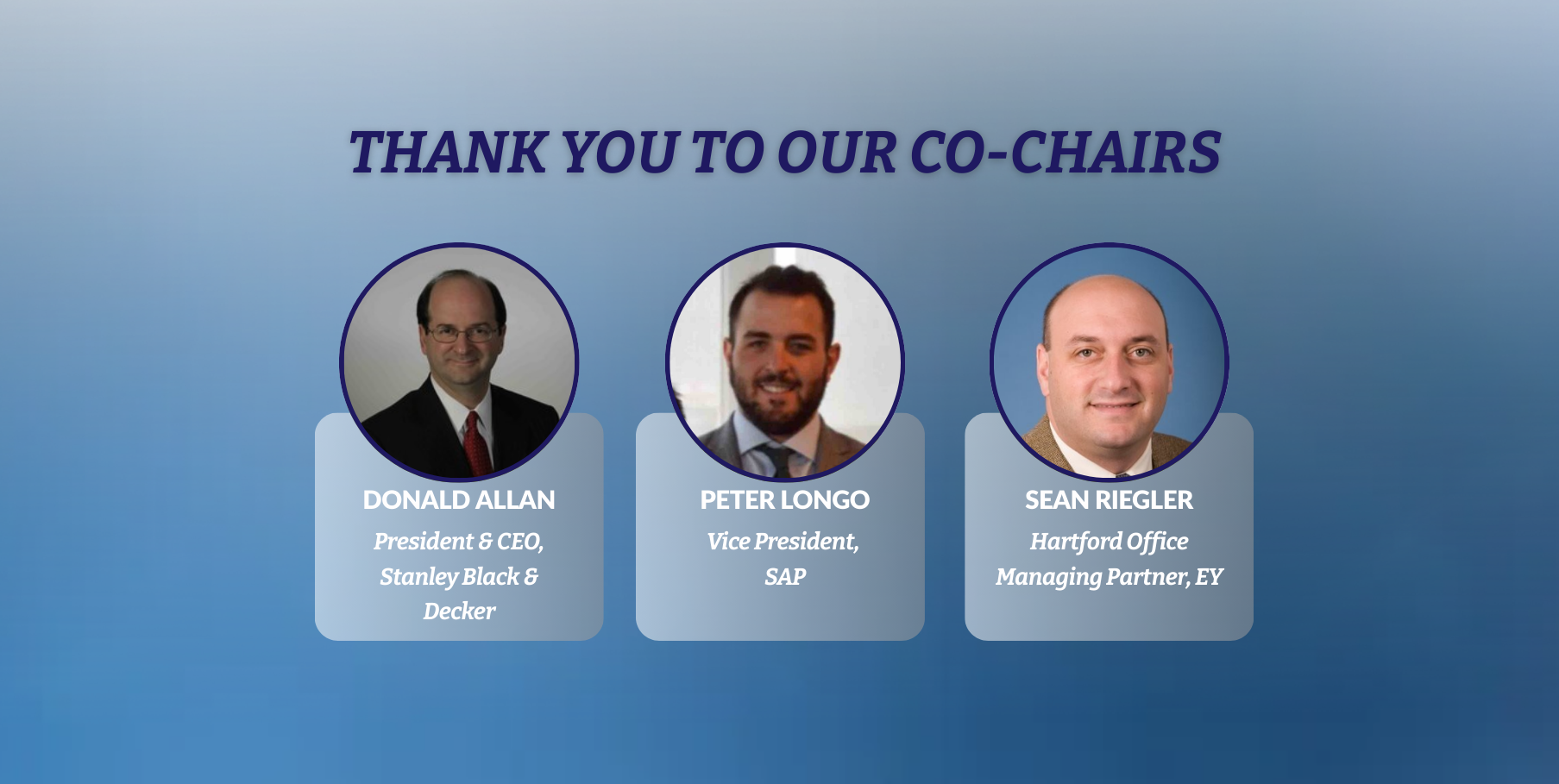 THANK YOU TO OUR CO-CHAIRS

DONALD ALLAN

President & CEO, Stanley Black & Decker

PETER LONGO

Vice President, SAP

SEAN RIEGLER

Hartford Office Managing Partner, EY